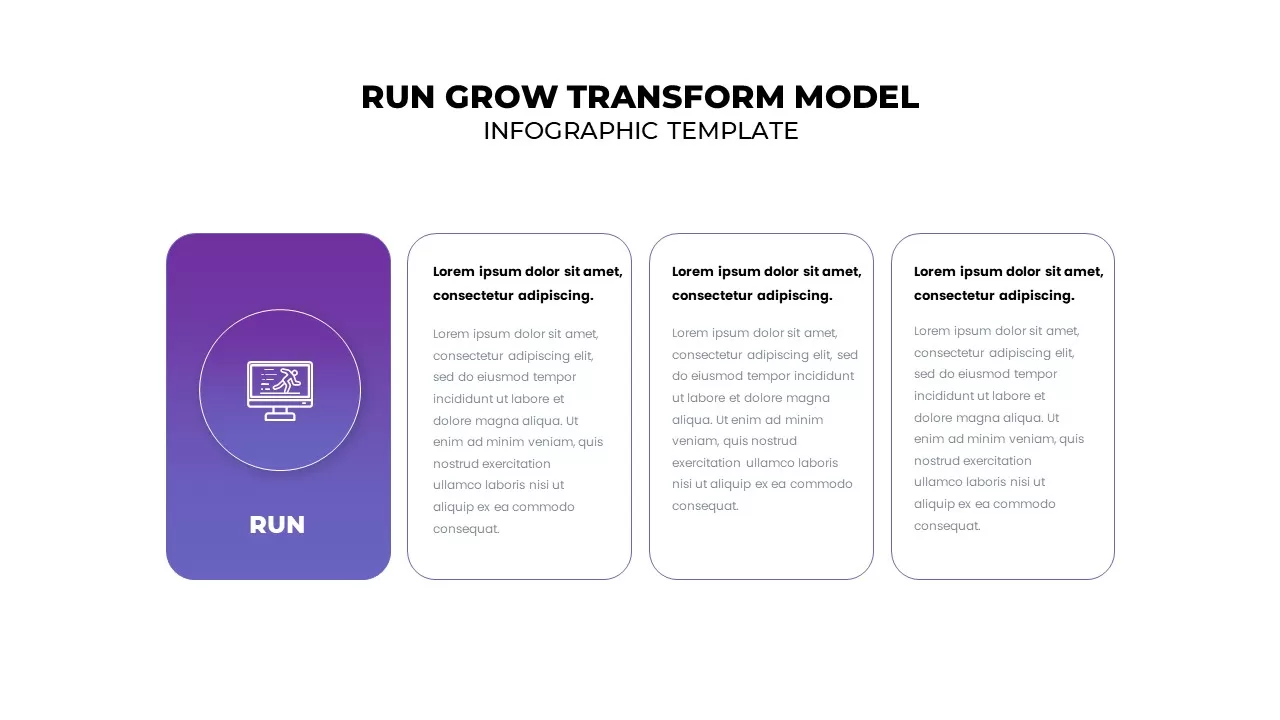 RUN GROW TRANSFORM MODEL
INFOGRAPHIC TEMPLATE

RUN

Lorem ipsum dolor sit amet, consectetur adipiscing.

Lorem ipsum dolor sit amet, consectetur adipiscing elit, sed do eiusmod tempor incididunt ut labore et dolore magna aliqua. Ut enim ad minim veniam, quis nostrud exercitation ullamco laboris nisi ut aliquip ex ea commodo consequat.

Lorem ipsum dolor sit amet, consectetur adipiscing.

Lorem ipsum dolor sit amet, consectetur adipiscing elit, sed do eiusmod tempor incididunt ut labore et dolore magna aliqua. Ut enim ad minim veniam, quis nostrud exercitation ullamco laboris nisi ut aliquip ex ea commodo consequat.

Lorem ipsum dolor sit amet, consectetur adipiscing.

Lorem ipsum dolor sit amet, consectetur adipiscing elit, sed do eiusmod tempor incididunt ut labore et dolore magna aliqua. Ut enim ad minim veniam, quis nostrud exercitation ullamco laboris nisi ut aliquip ex ea commodo consequat.